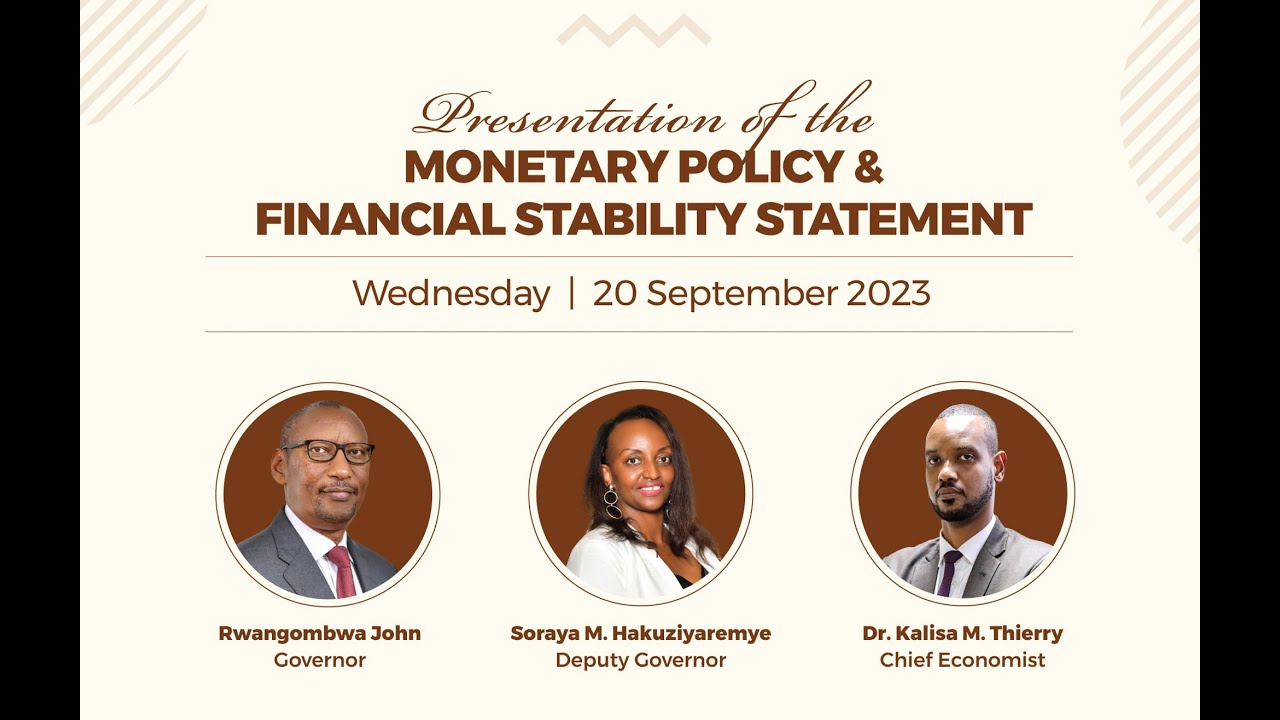 Presentation of the
MONETARY POLICY &
FINANCIAL STABILITY STATEMENT

Wednesday | 20 September 2023

Rwangombwa John
Governor

Soraya M. Hakuziyaremye
Deputy Governor

Dr. Kalisa M. Thierry
Chief Economist